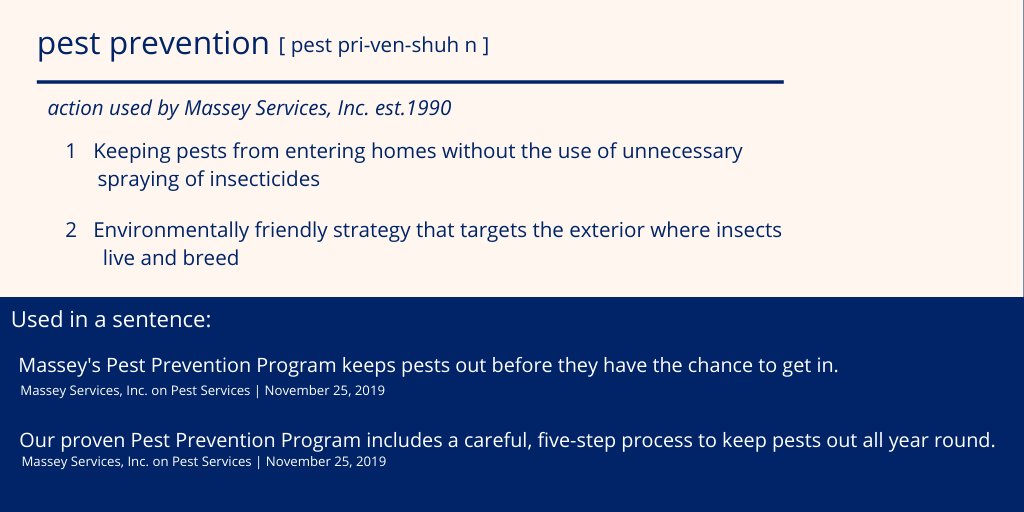 pest prevention [ pest pri-ven-shuh n ]

action used by Massey Services, Inc. est.1990

1 Keeping pests from entering homes without the use of unnecessary spraying of insecticides

2 Environmentally friendly strategy that targets the exterior where insects live and breed

Used in a sentence:

Massey's Pest Prevention Program keeps pests out before they have the chance to get in.
Massey Services, Inc. on Pest Services | November 25, 2019

Our proven Pest Prevention Program includes a careful, five-step process to keep pests out all year round.
Massey Services, Inc. on Pest Services | November 25, 2019